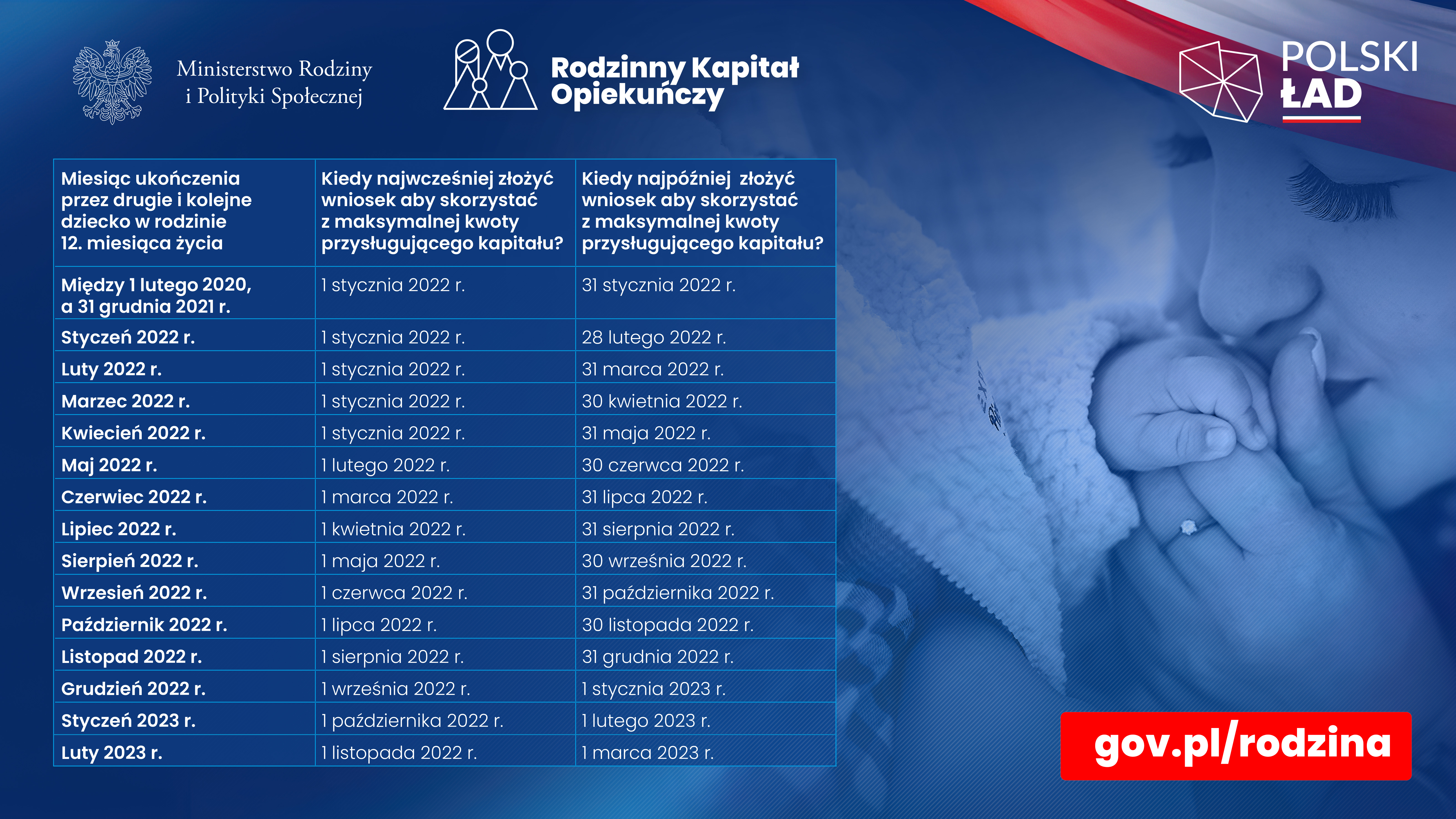 Ministerstwo Rodziny i Polityki Społecznej

Rodzinny Kapitał Opiekuńczy

POLSKI ŁAD

| Miesiąc ukończenia przez drugie i kolejne dziecko w rodzinie 12. miesiąca życia | Kiedy najwcześniej złożyć wniosek aby skorzystać z maksymalnej kwoty przysługującego kapitału? | Kiedy najpóźniej złożyć wniosek aby skorzystać z maksymalnej kwoty przysługującego kapitału? |
|---|---|---|
| Między 1 lutego 2020, a 31 grudnia 2021 r. | 1 stycznia 2022 r. | 31 stycznia 2022 r. |
| Styczeń 2022 r. | 1 stycznia 2022 r. | 28 lutego 2022 r. |
| Luty 2022 r. | 1 stycznia 2022 r. | 31 marca 2022 r. |
| Marzec 2022 r. | 1 stycznia 2022 r. | 30 kwietnia 2022 r. |
| Kwiecień 2022 r. | 1 stycznia 2022 r. | 31 maja 2022 r. |
| Maj 2022 r. | 1 lutego 2022 r. | 30 czerwca 2022 r. |
| Czerwiec 2022 r. | 1 marca 2022 r. | 31 lipca 2022 r. |
| Lipiec 2022 r. | 1 kwietnia 2022 r. | 31 sierpnia 2022 r. |
| Sierpień 2022 r. | 1 maja 2022 r. | 30 września 2022 r. |
| Wrzesień 2022 r. | 1 czerwca 2022 r. | 31 października 2022 r. |
| Październik 2022 r. | 1 lipca 2022 r. | 30 listopada 2022 r. |
| Listopad 2022 r. | 1 sierpnia 2022 r. | 31 grudnia 2022 r. |
| Grudzień 2022 r. | 1 września 2022 r. | 1 stycznia 2023 r. |
| Styczeń 2023 r. | 1 października 2022 r. | 1 lutego 2023 r. |
| Luty 2023 r. | 1 listopada 2022 r. | 1 marca 2023 r. |

gov.pl/rodzina